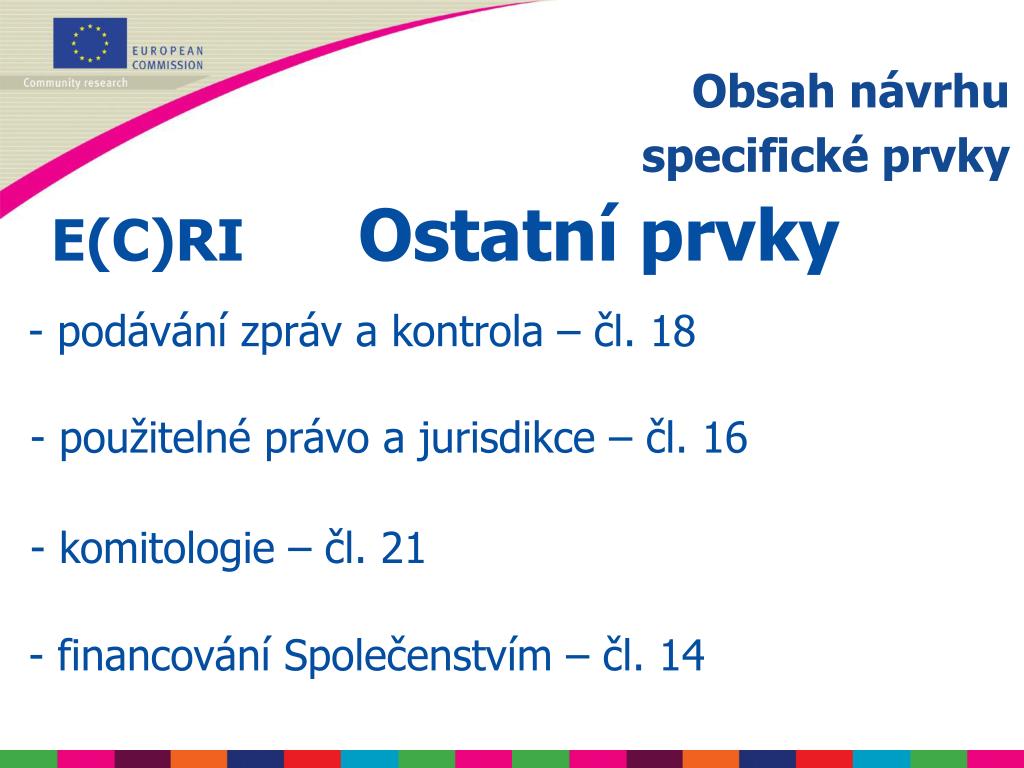 EUROPEAN COMMISSION
Community research

Obsah návrhu
specifické prvky

E(C)RI Ostatní prvky

- podávání zpráv a kontrola – čl. 18

- použitelné právo a jurisdikce – čl. 16

- komitologie – čl. 21

- financování Společenstvím – čl. 14